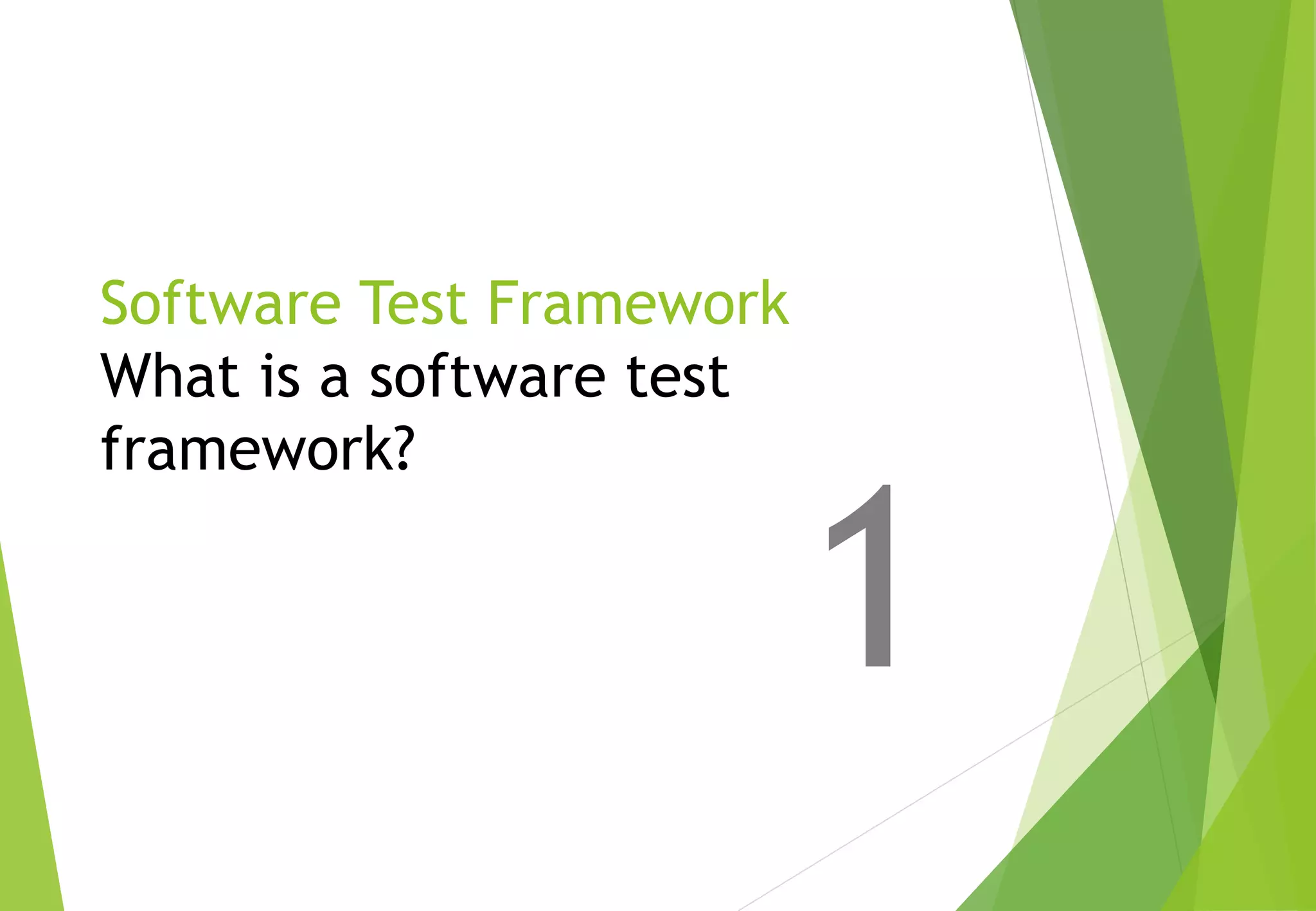 Software Test Framework
What is a software test framework?

1